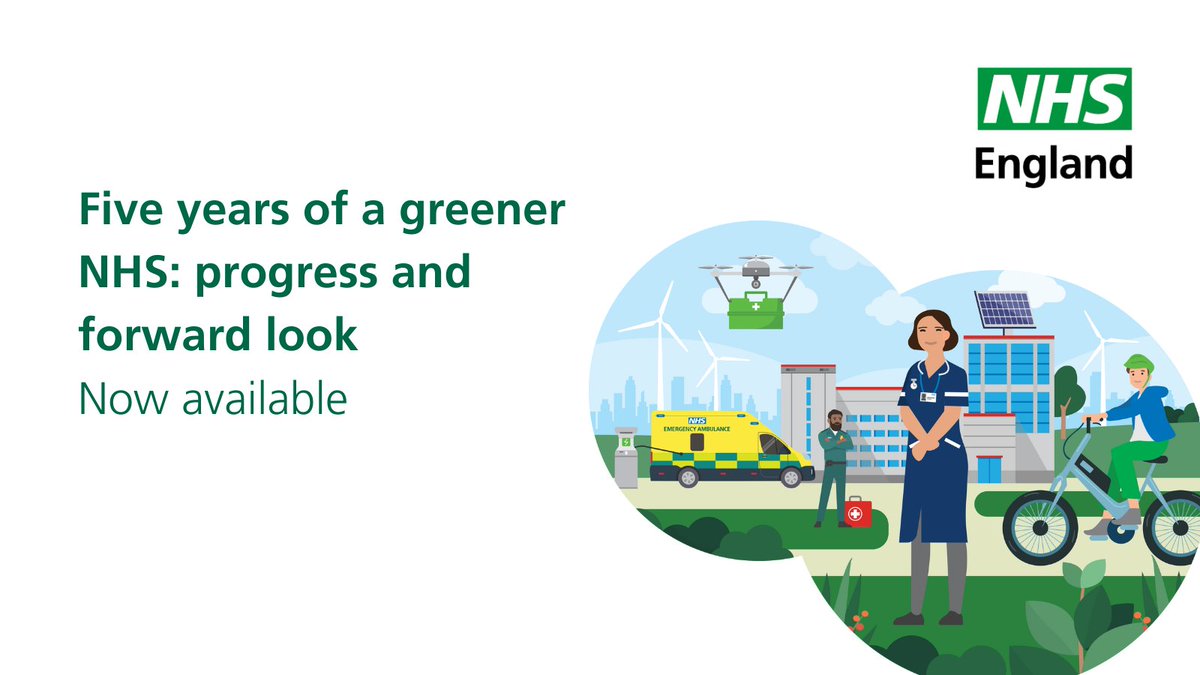 NHS
England

Five years of a greener NHS: progress and forward look
Now available

NHS
EMERGENCY AMBULANCE